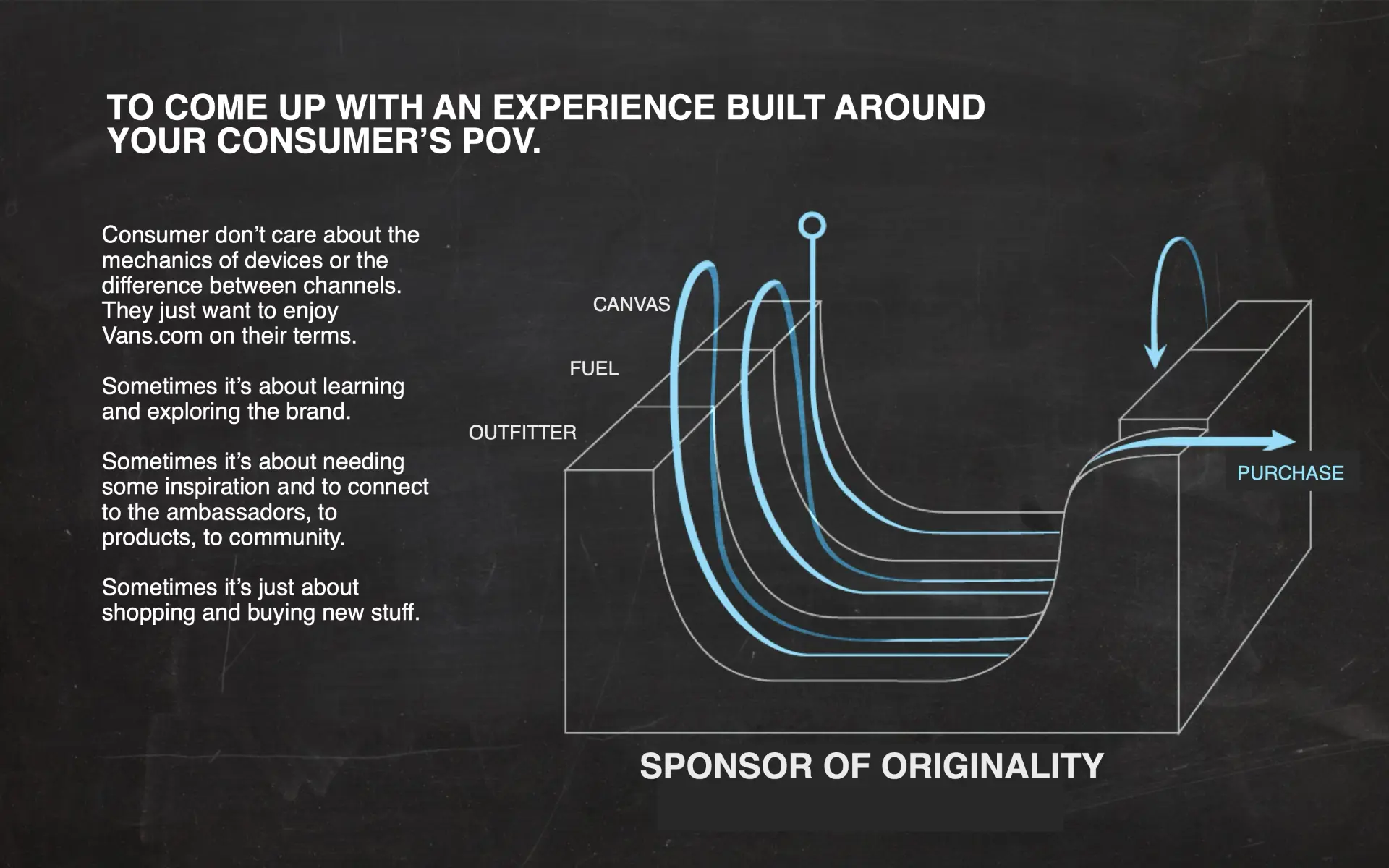 TO COME UP WITH AN EXPERIENCE BUILT AROUND YOUR CONSUMER'S POV.

Consumer don't care about the mechanics of devices or the difference between channels. They just want to enjoy Vans.com on their terms.

Sometimes it's about learning and exploring the brand.

Sometimes it's about needing some inspiration and to connect to the ambassadors, to products, to community.

Sometimes it's just about shopping and buying new stuff.

CANVAS

FUEL

OUTFITTER

PURCHASE

SPONSOR OF ORIGINALITY